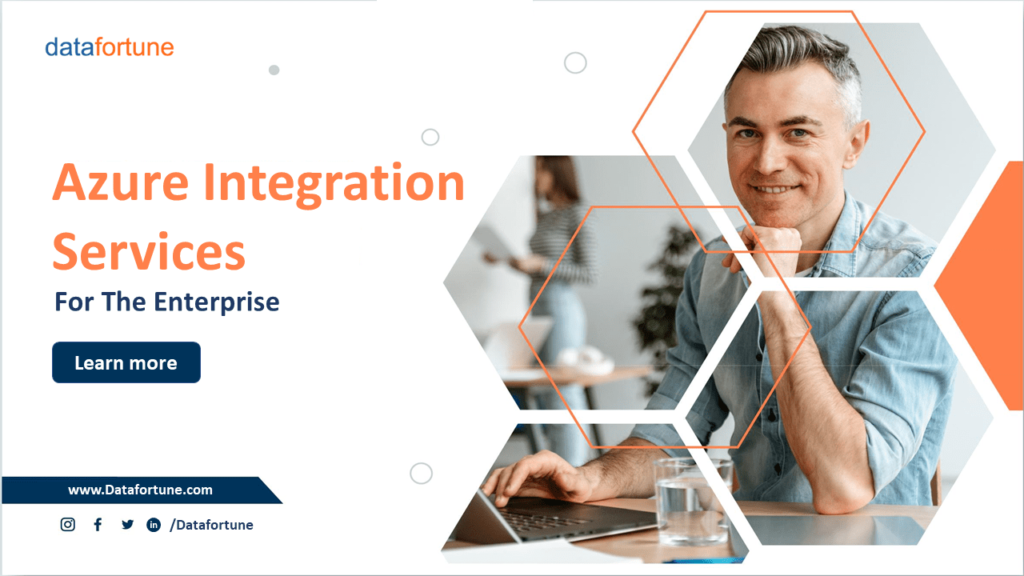 datafortune

Azure Integration Services

For The Enterprise

Learn more

www.Datafortune.com

/Datafortune